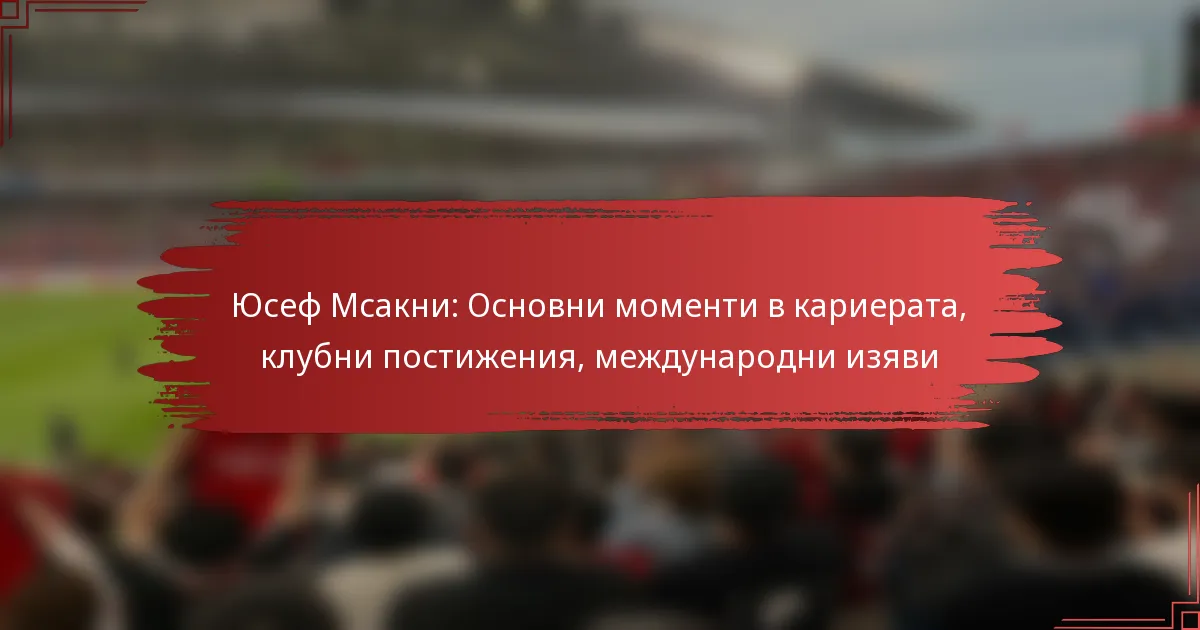 Юсеф Мсакни: Основни моменти в кариерата, клубни постижения, международни изяви